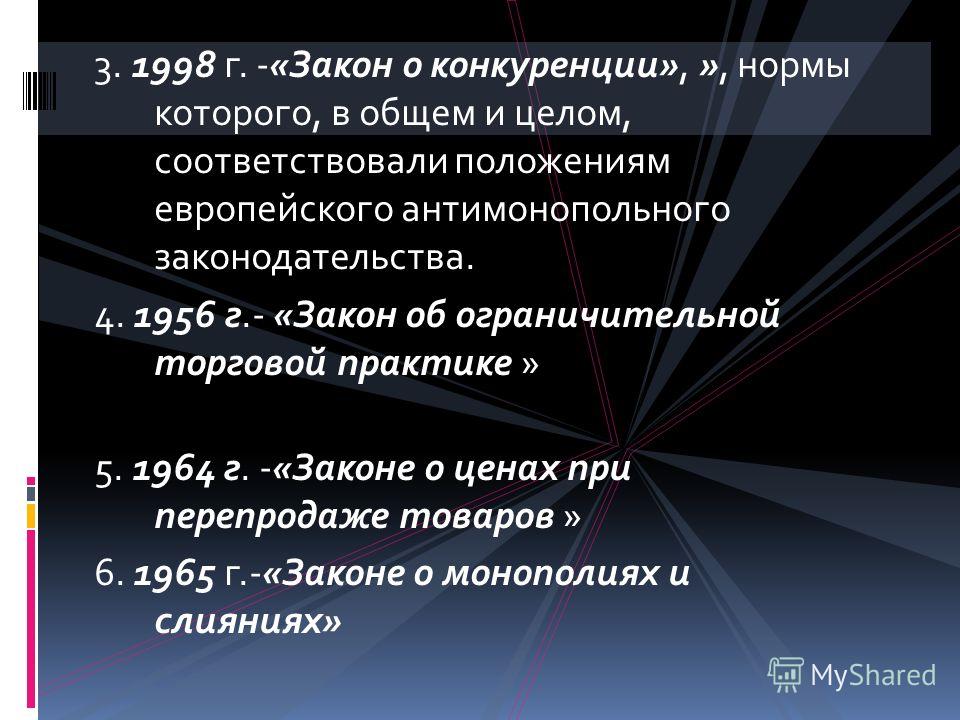 3. 1998 г. -«Закон о конкуренции», », нормы которого, в общем и целом, соответствовали положениям европейского антимонопольного законодательства.

4. 1956 г.- «Закон об ограничительной торговой практике »

5. 1964 г. -«Законе о ценах при перепродаже товаров »

6. 1965 г.-«Законе о монополиях и слияниях»

MyShared